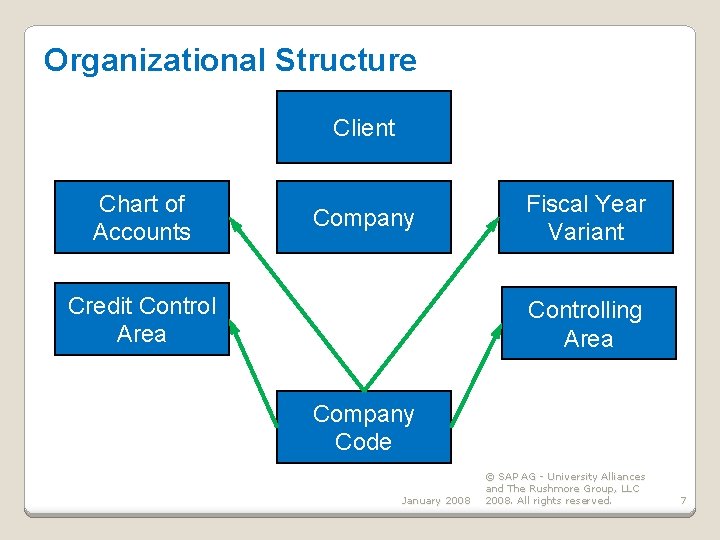 Organizational Structure

Client

Chart of Accounts

Company

Fiscal Year Variant

Credit Control Area

Controlling Area

Company Code

January 2008

© SAP AG - University Alliances and The Rushmore Group, LLC 2008. All rights reserved.

7